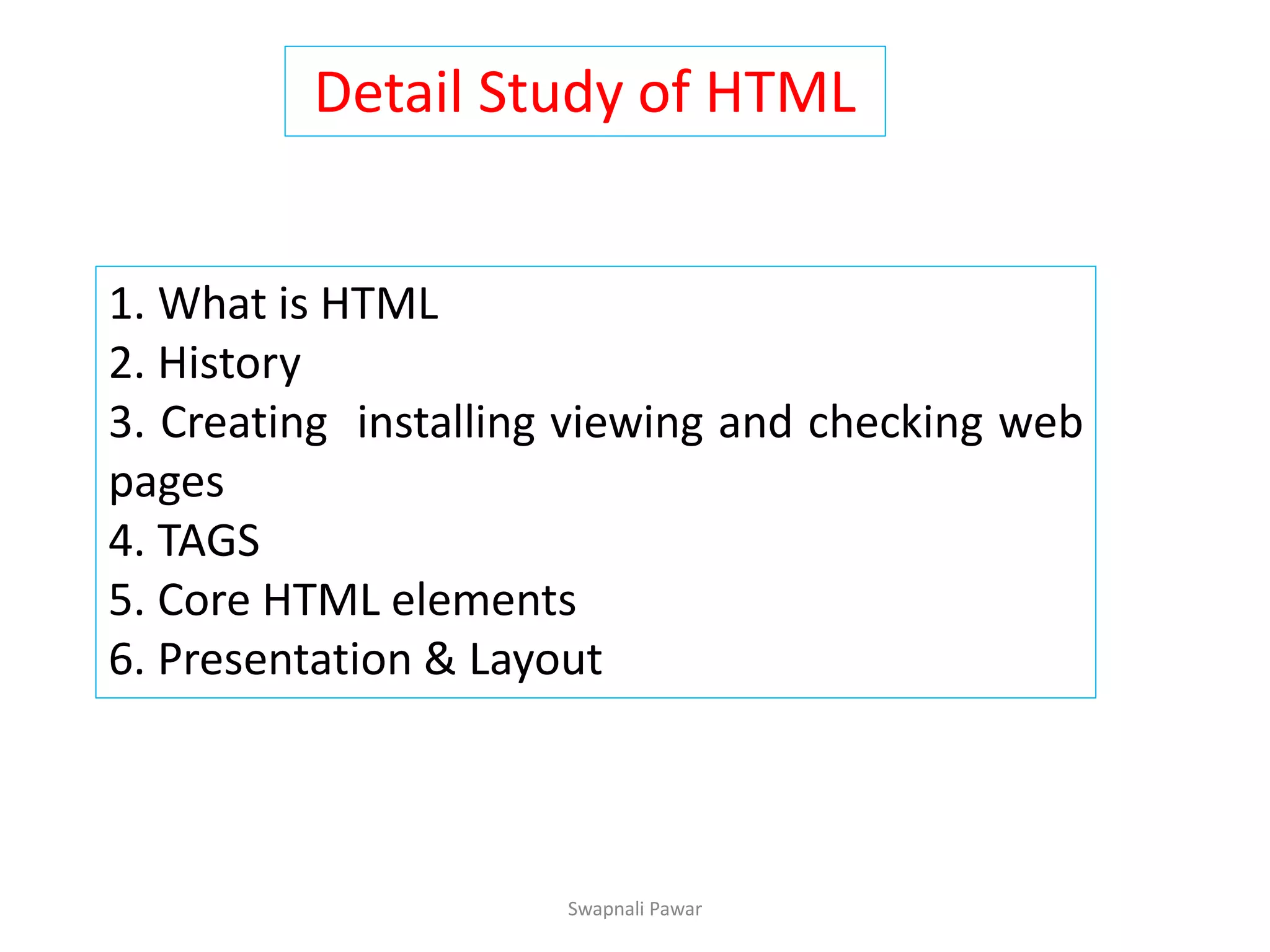 Detail Study of HTML

1. What is HTML
2. History
3. Creating installing viewing and checking web pages
4. TAGS
5. Core HTML elements
6. Presentation & Layout

Swapnali Pawar